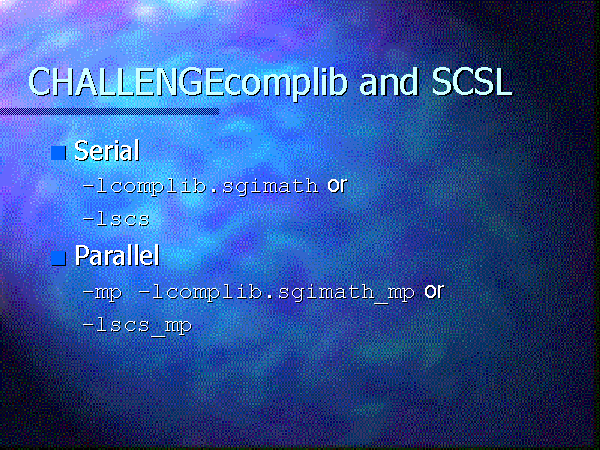 CHALLENGEcomplib and SCSL

Serial

-lcomplib.sgimath or

-lscs

Parallel

-mp -lcomplib.sgimath_mp or

-lscs_mp